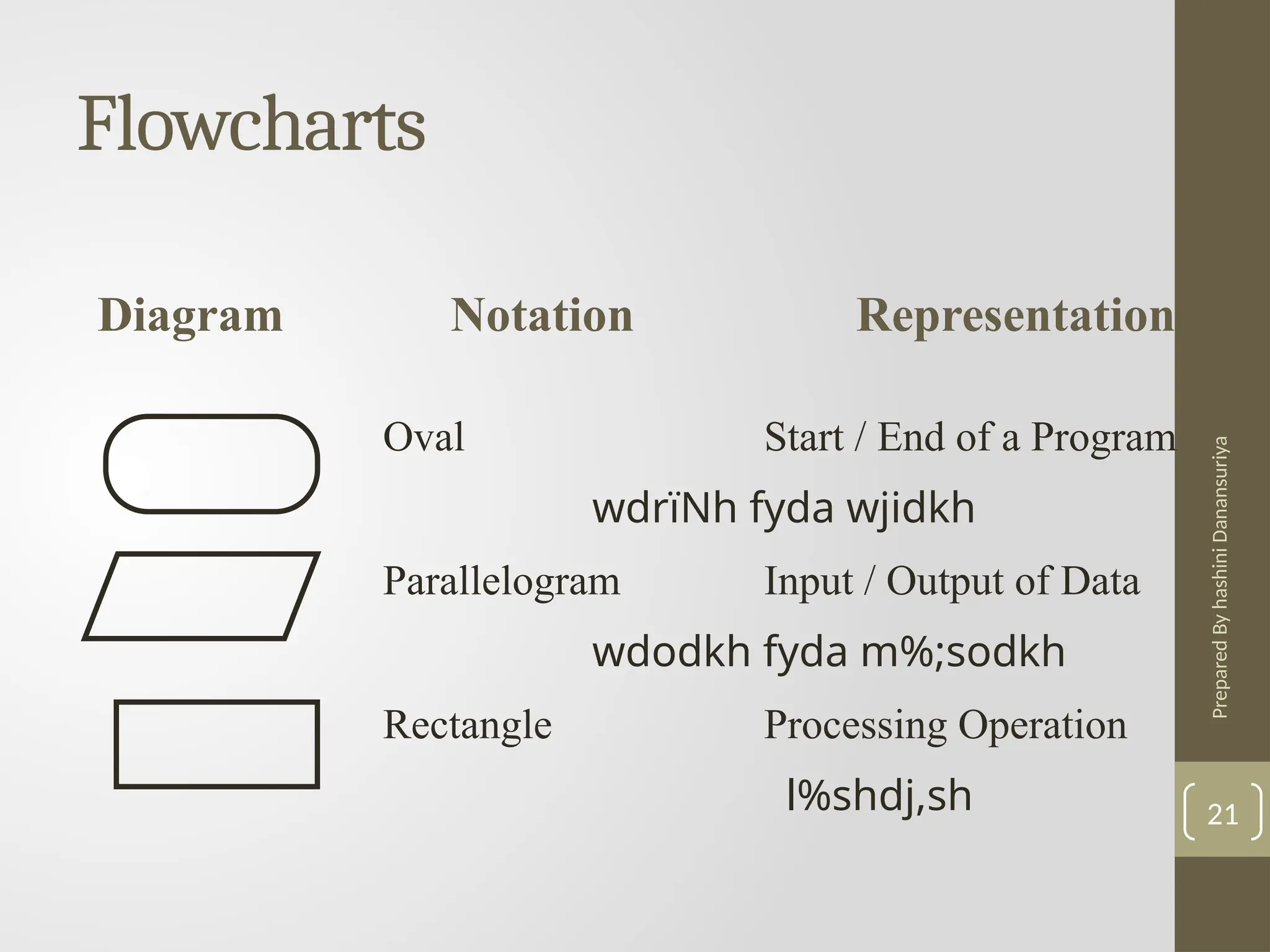 Flowcharts

| Diagram | Notation | Representation |
|---|---|---|
| | Oval | Start / End of a Program |
| | | wdrïNh fyda wjidkh |
| | Parallelogram | Input / Output of Data |
| | | wdodkh fyda m%;sodkh |
| | Rectangle | Processing Operation |
| | | l%shdj,sh |

Prepared By hashini Danansuriya

21